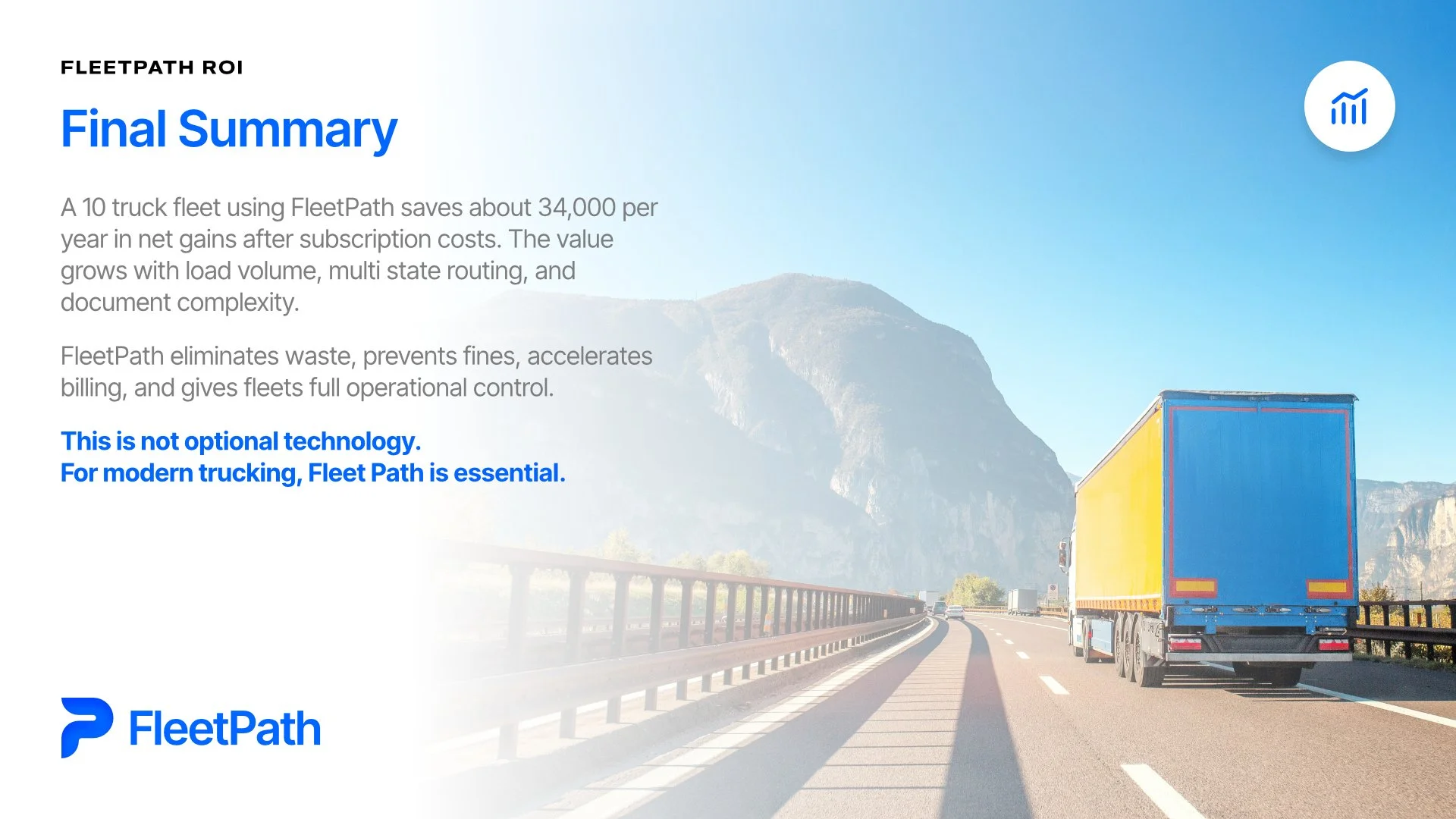 FLEETPATH ROI

Final Summary

A 10 truck fleet using FleetPath saves about 34,000 per year in net gains after subscription costs. The value grows with load volume, multi state routing, and document complexity.

FleetPath eliminates waste, prevents fines, accelerates billing, and gives fleets full operational control.

This is not optional technology.
For modern trucking, Fleet Path is essential.

FleetPath